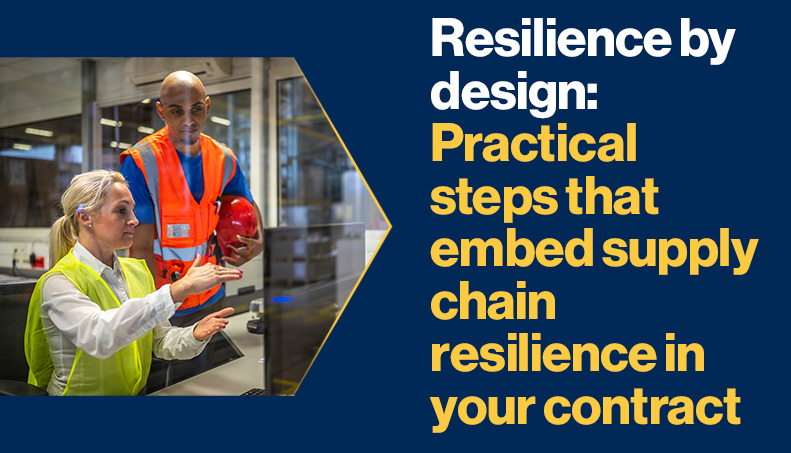 Resilience by design:
Practical steps that embed supply chain resilience in your contract